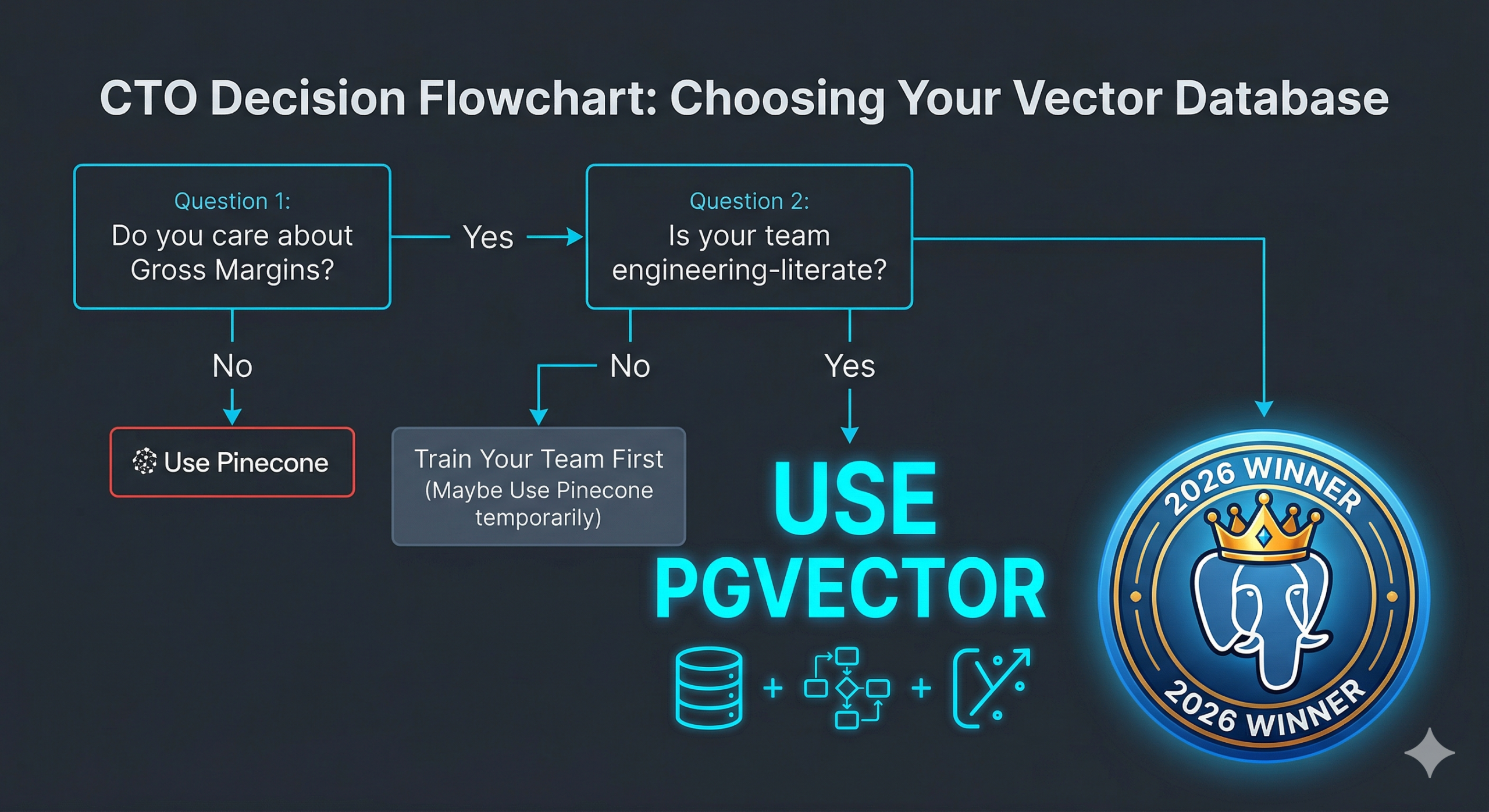 CTO Decision Flowchart: Choosing Your Vector Database

Question 1:
Do you care about Gross Margins?

Yes

Question 2:
Is your team engineering-literate?

No

Use Pinecone

No

Train Your Team First
(Maybe Use Pinecone temporarily)

Yes

USE PGVECTOR

+ +

2026 WINNER

2026 WINNER